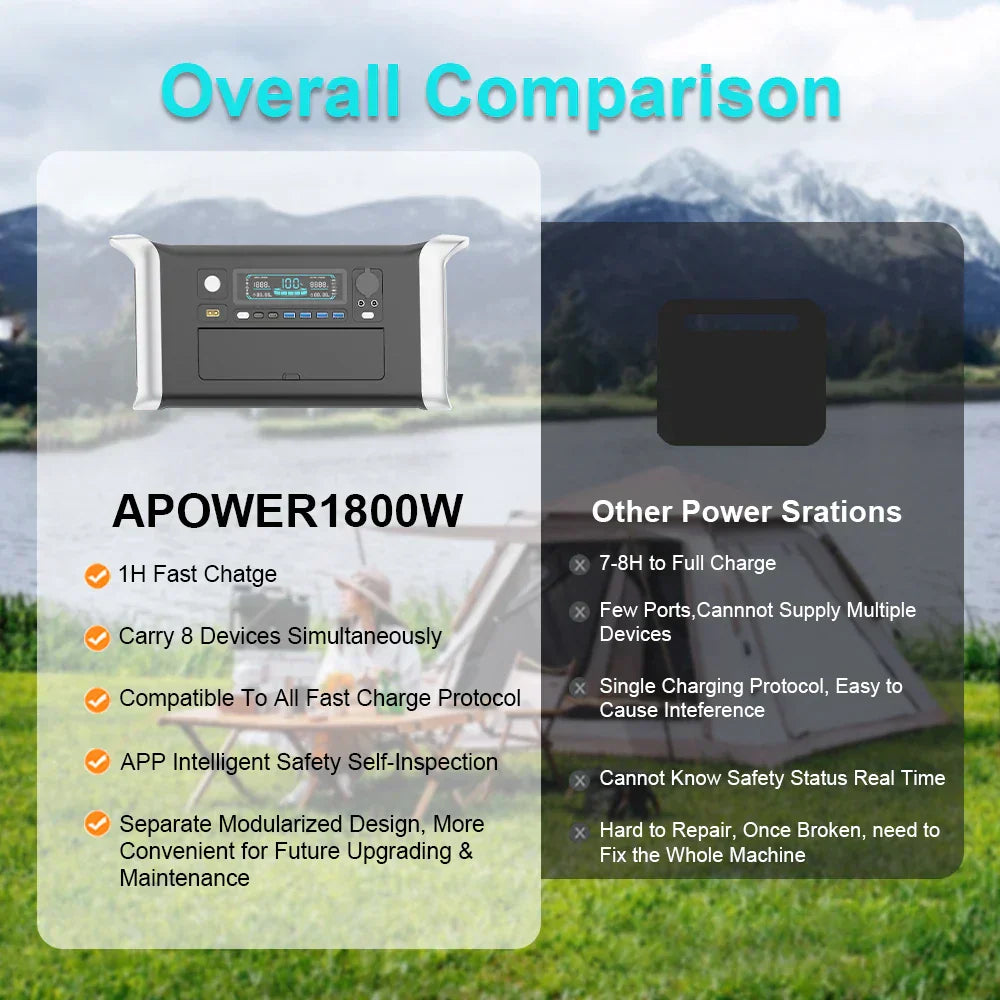 Overall Comparison

APOWER1800W

1H Fast Chatge

Carry 8 Devices Simultaneously

Compatible To All Fast Charge Protocol

APP Intelligent Safety Self-Inspection

Separate Modularized Design, More Convenient for Future Upgrading & Maintenance

Other Power Srations

7-8H to Full Charge

Few Ports,Cannnot Supply Multiple Devices

Single Charging Protocol, Easy to Cause Inteference

Cannot Know Safety Status Real Time

Hard to Repair, Once Broken, need to Fix the Whole Machine